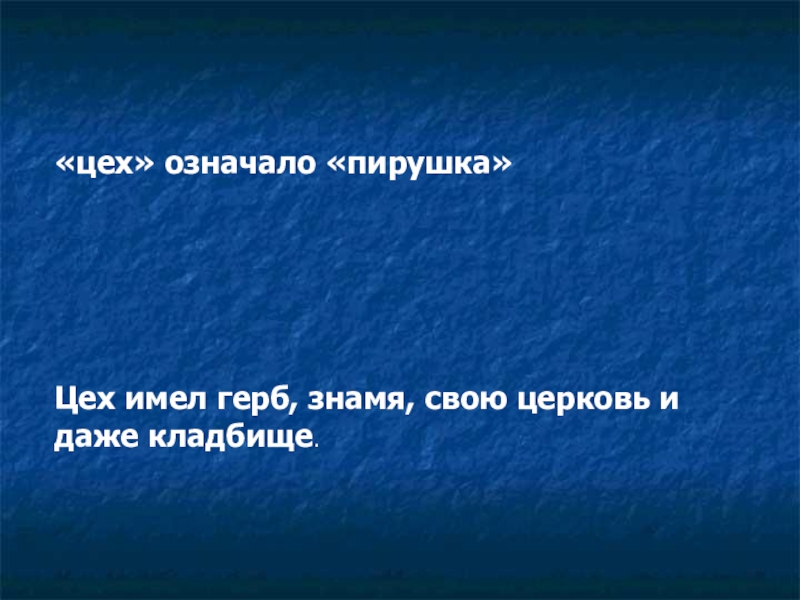 «цех» означало «пирушка»

Цех имел герб, знамя, свою церковь и даже кладбище.